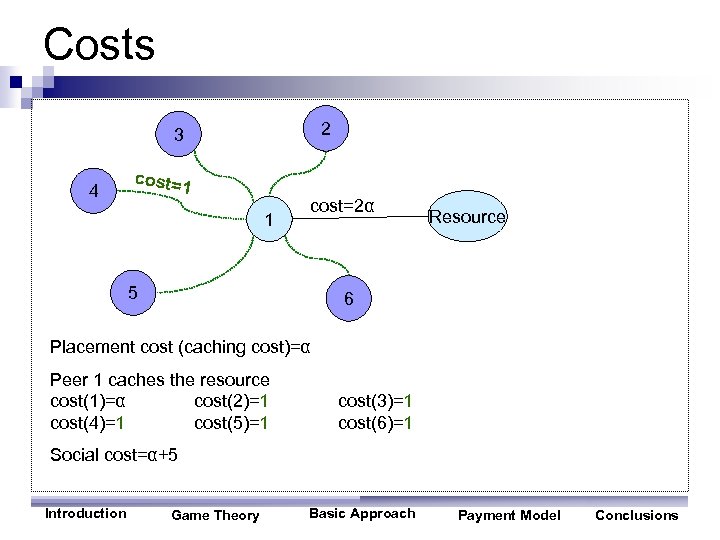 Costs

3
2
4
cost=1
1
cost=2α
Resource
5
6

Placement cost (caching cost)=α

Peer 1 caches the resource
cost(1)=α cost(2)=1 cost(3)=1
cost(4)=1 cost(5)=1 cost(6)=1

Social cost=α+5

Introduction Game Theory Basic Approach Payment Model Conclusions